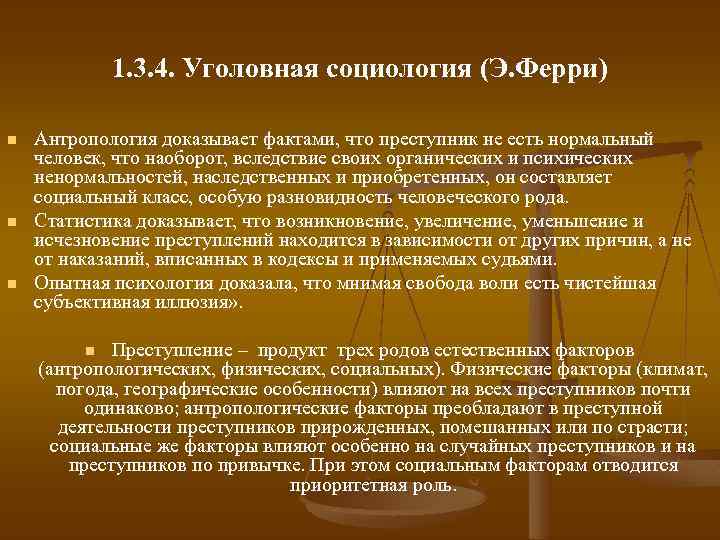 1.3.4. Уголовная социология (Э.Ферри)

Антропология доказывает фактами, что преступник не есть нормальный человек, что наоборот, вследствие своих органических и психических ненормальностей, наследственных и приобретенных, он составляет социальный класс, особую разновидность человеческого рода.

Статистика доказывает, что возникновение, увеличение, уменьшение и исчезновение преступлений находится в зависимости от других причин, а не от наказаний, вписанных в кодексы и применяемых судьями.

Опытная психология доказала, что мнимая свобода воли есть чистейшая субъективная иллюзия».

Преступление – продукт трех родов естественных факторов (антропологических, физических, социальных). Физические факторы (климат, погода, географические особенности) влияют на всех преступников почти одинаково; антропологические факторы преобладают в преступной деятельности преступников прирожденных, помешанных или по страсти; социальные же факторы влияют особенно на случайных преступников и на преступников по привычке. При этом социальным факторам отводится приоритетная роль.